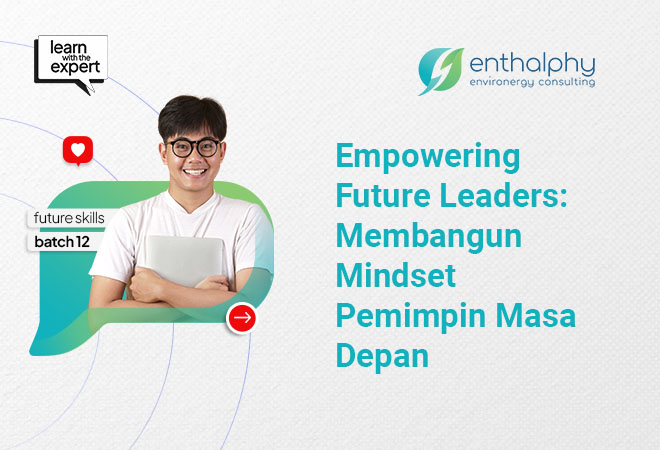 learn with the expert

enthalphy
environergy consulting

future skills
batch 12

Empowering Future Leaders: Membangun Mindset Pemimpin Masa Depan